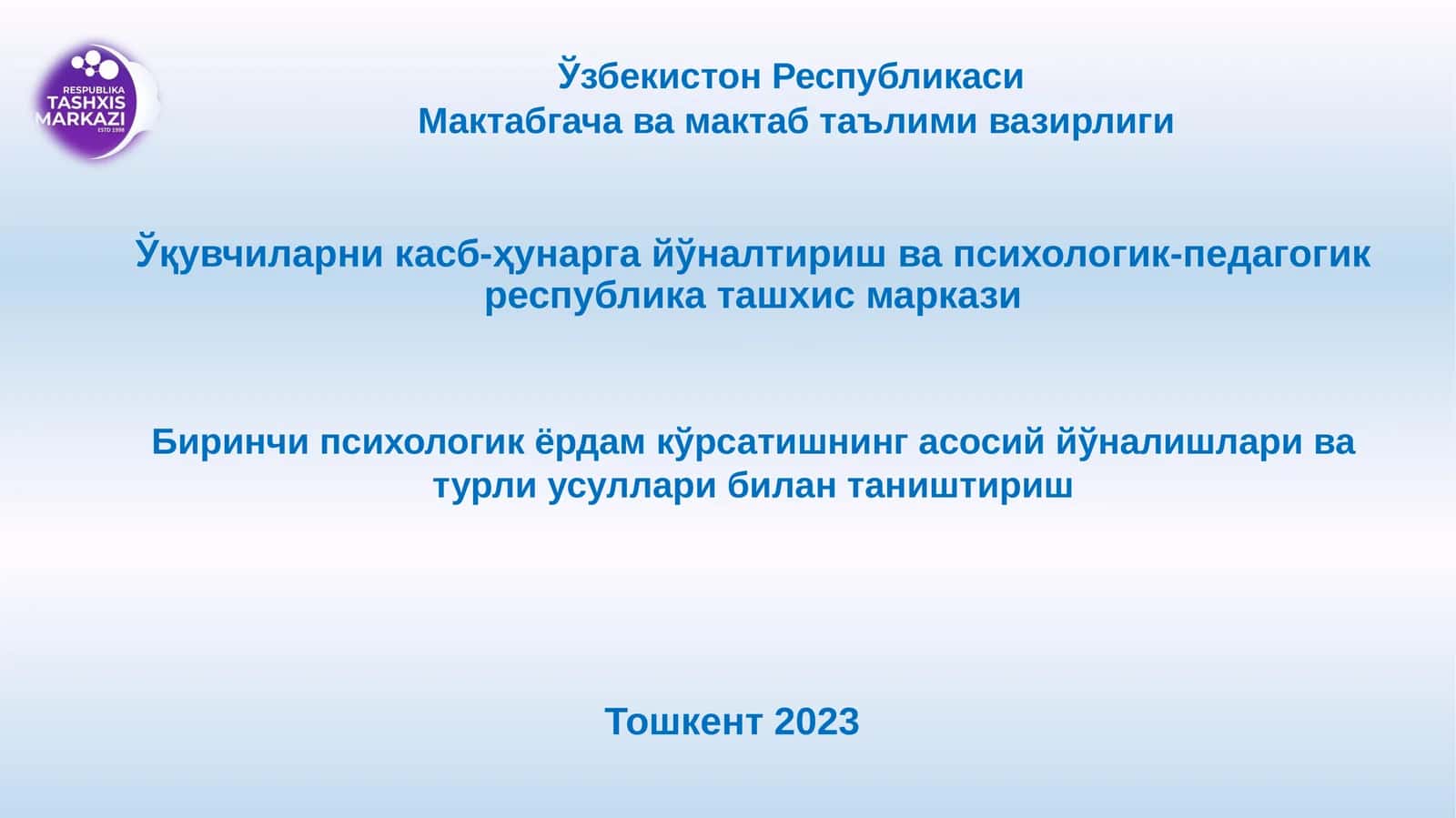 RESPUBLIKA
TASHXIS
MARKAZI
ESTD 1998

Ўзбекистон Республикаси
Мактабгача ва мактаб таълими вазирлиги

Ўқувчиларни касб-ҳунарга йўналтириш ва психологик-педагогик республика ташхис маркази

Биринчи психологик ёрдам кўрсатишнинг асосий йўналишлари ва турли усуллари билан таништириш

Тошкент 2023